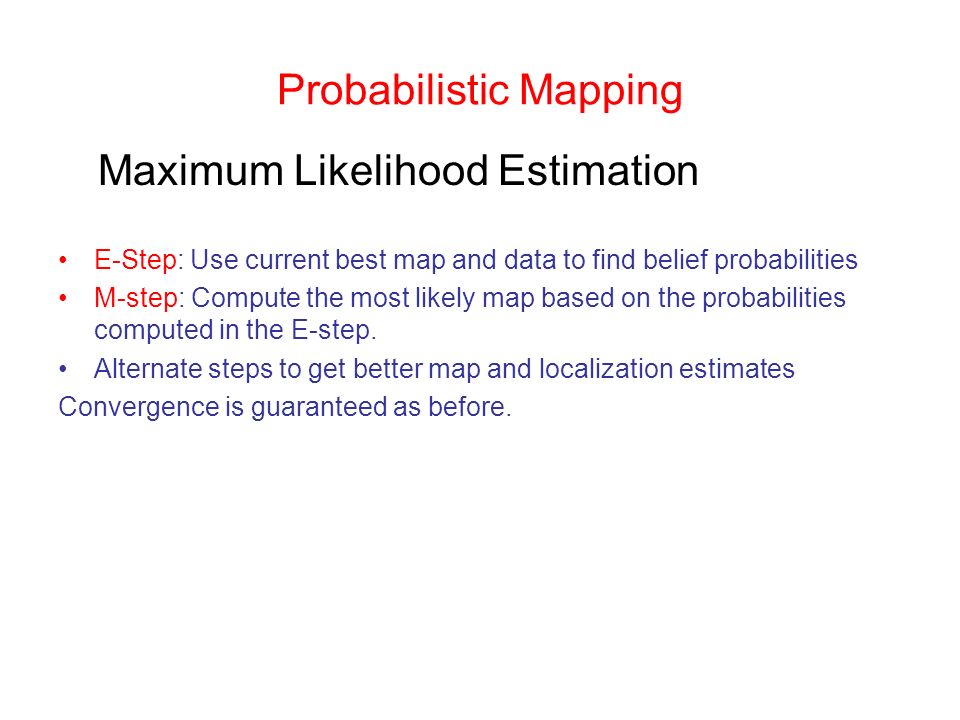 Probabilistic Mapping

Maximum Likelihood Estimation

• E-Step: Use current best map and data to find belief probabilities
• M-step: Compute the most likely map based on the probabilities computed in the E-step.
• Alternate steps to get better map and localization estimates

Convergence is guaranteed as before.